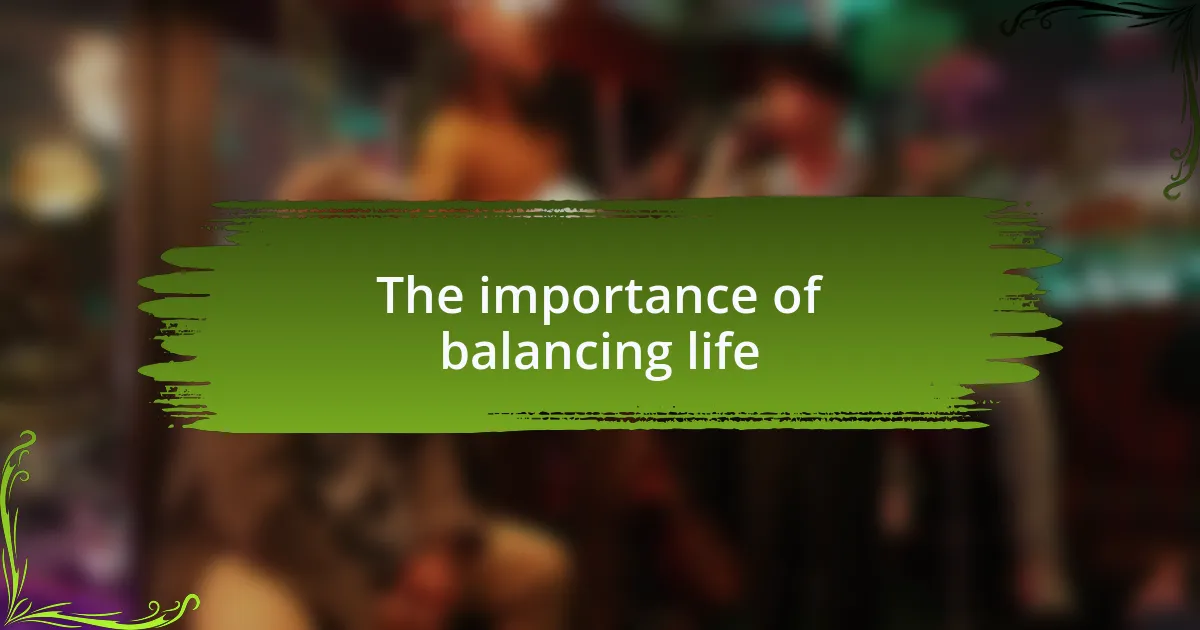 The importance of balancing life